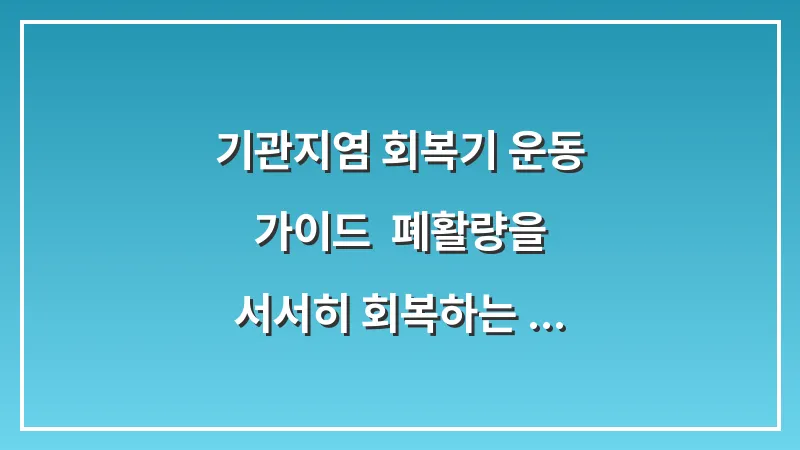 기관지염 회복기 운동 가이드 폐활량을 서서히 회복하는 ...